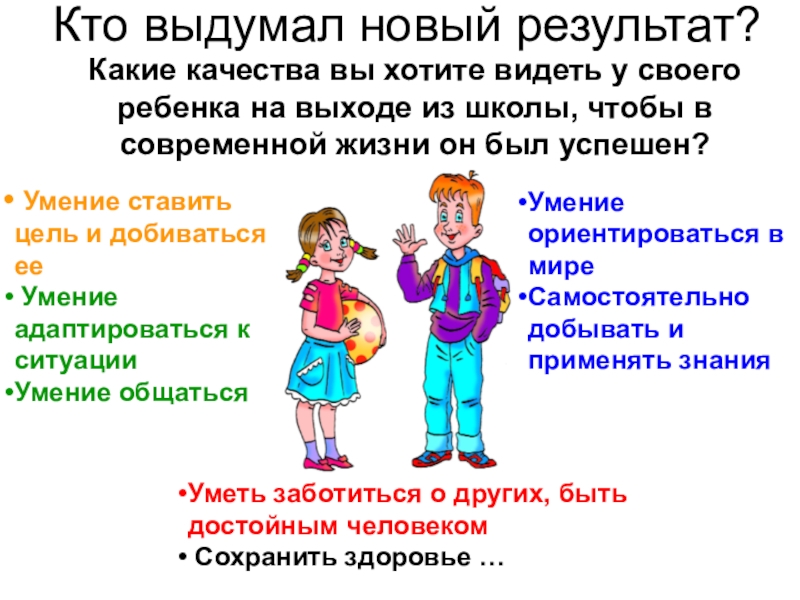 Кто выдумал новый результат?

Какие качества вы хотите видеть у своего ребенка на выходе из школы, чтобы в современной жизни он был успешен?

• Умение ставить цель и добиваться ее
• Умение адаптироваться к ситуации
•Умение общаться

•Умение ориентироваться в мире
•Самостоятельно добывать и применять знания

•Уметь заботиться о других, быть достойным человеком
• Сохранить здоровье …